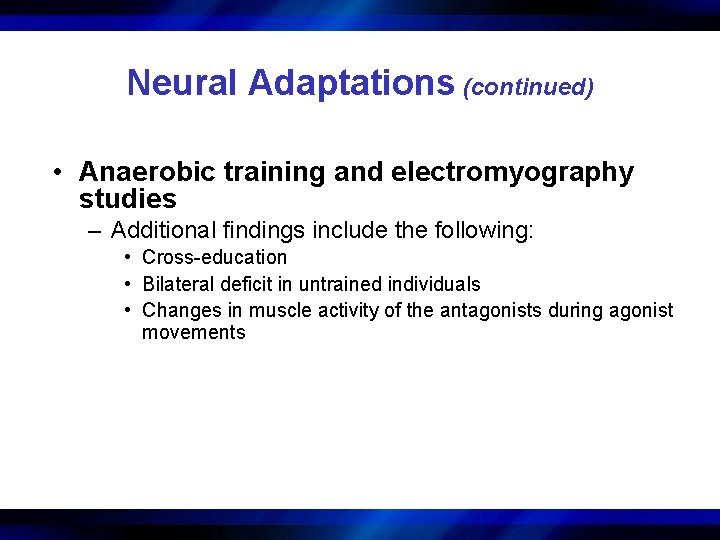 Neural Adaptations (continued)

• Anaerobic training and electromyography studies

– Additional findings include the following:

• Cross-education

• Bilateral deficit in untrained individuals

• Changes in muscle activity of the antagonists during agonist movements